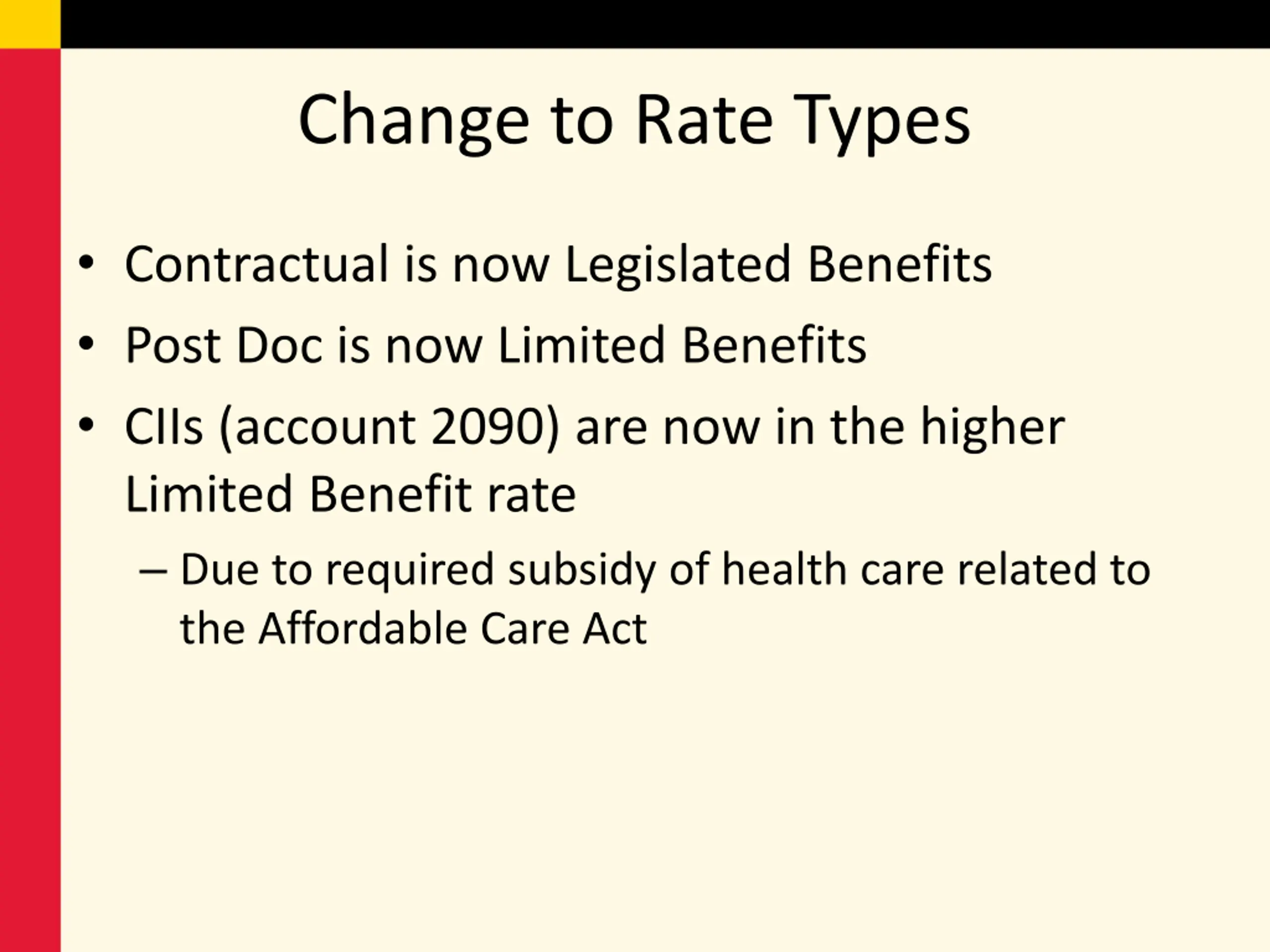 Change to Rate Types

• Contractual is now Legislated Benefits

• Post Doc is now Limited Benefits

• CIIs (account 2090) are now in the higher Limited Benefit rate

– Due to required subsidy of health care related to the Affordable Care Act